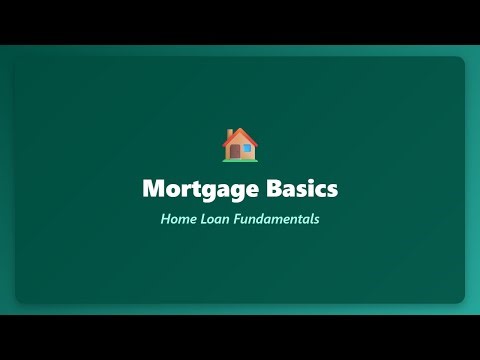 Mortgage Basics

Home Loan Fundamentals